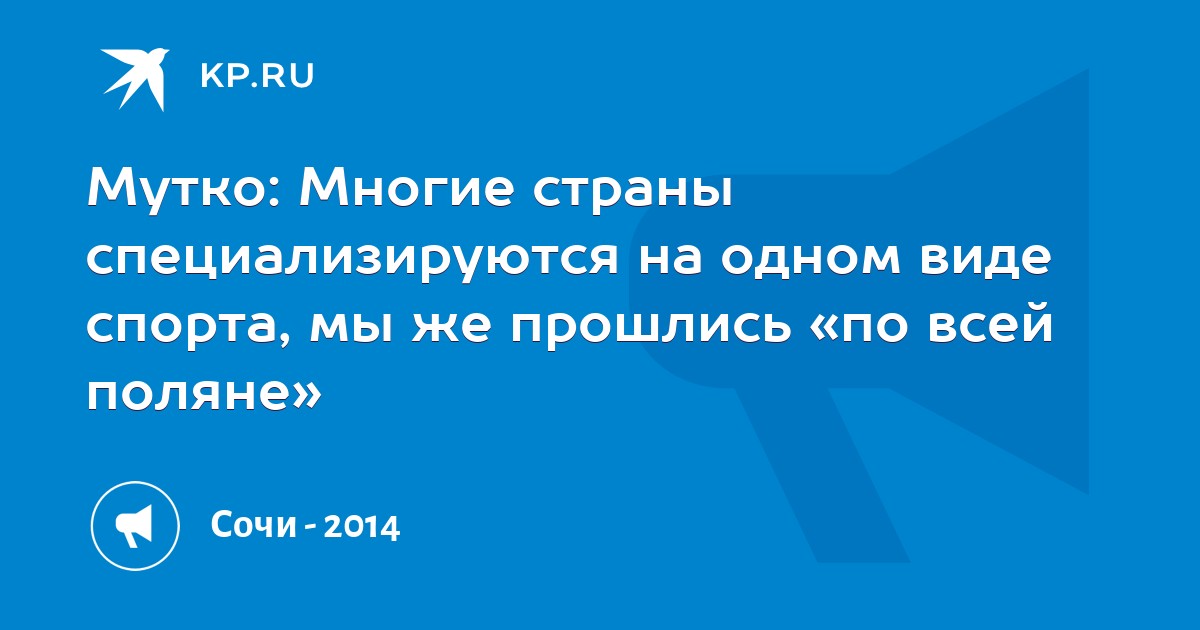 KP.RU

Мутко: Многие страны специализируются на одном виде спорта, мы же прошлись «по всей поляне»

Сочи - 2014